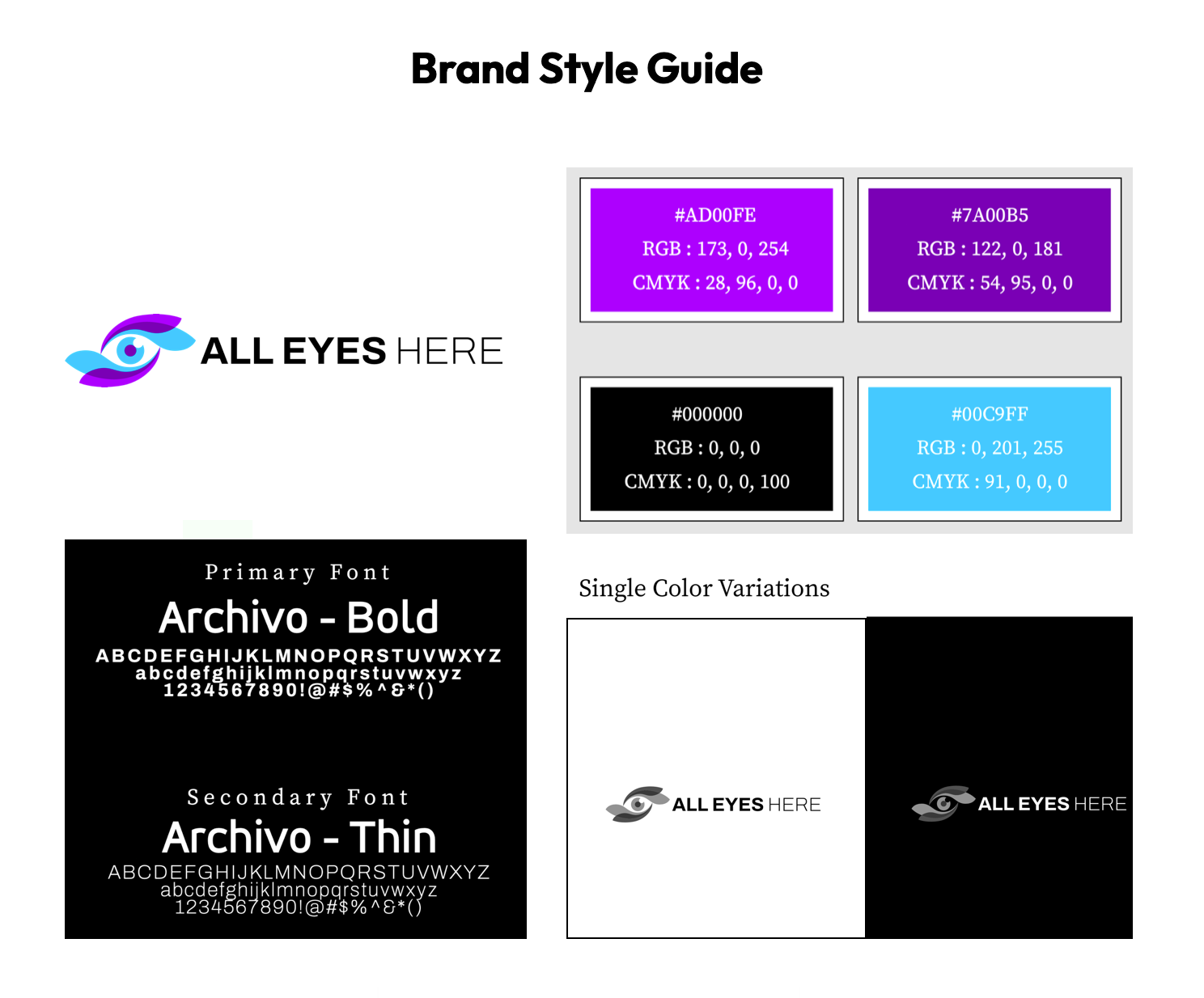 Brand Style Guide

ALL EYES HERE

#AD00FE
RGB : 173, 0, 254
CMYK : 28, 96, 0, 0

#7A00B5
RGB : 122, 0, 181
CMYK : 54, 95, 0, 0

#000000
RGB : 0, 0, 0
CMYK : 0, 0, 0, 100

#00C9FF
RGB : 0, 201, 255
CMYK : 91, 0, 0, 0

Primary Font
Archivo - Bold
ABCDEFGHIJKLMNOPQRSTUVWXYZ
abcdefghijklmnopqrstuvwxyz
1234567890!@#$%^&*()

Secondary Font
Archivo - Thin
ABCDEFGHIJKLMNOPQRSTUVWXYZ
abcdefghijklmnopqrstuvwxyz
1234567890!@#$%^&*()

Single Color Variations

ALL EYES HERE

ALL EYES HERE